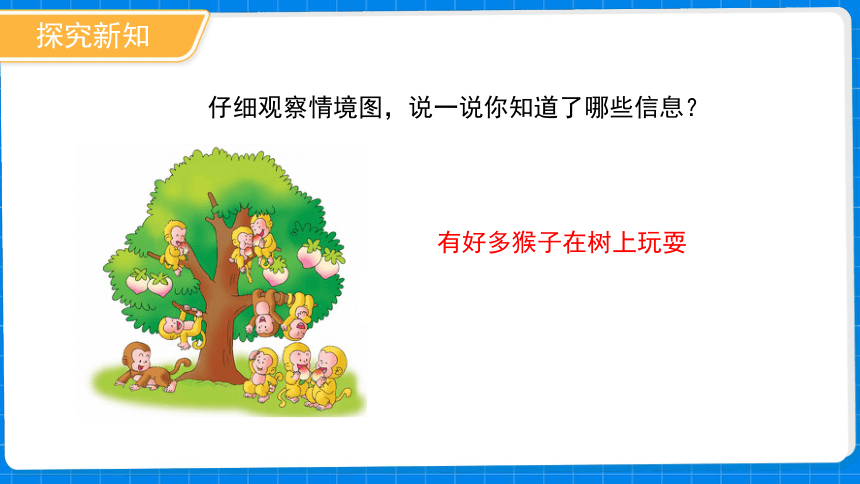 探究新知

仔细观察情境图，说一说你知道了哪些信息？

有好多猴子在树上玩耍